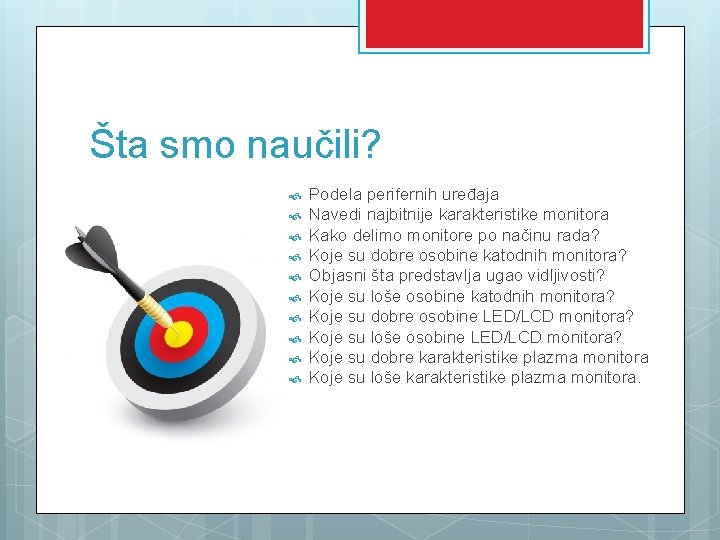 Šta smo naučili?

Podela perifernih uređaja
Navedi najbitnije karakteristike monitora
Kako delimo monitore po načinu rada?
Koje su dobre osobine katodnih monitora?
Objasni šta predstavlja ugao vidljivosti?
Koje su loše osobine katodnih monitora?
Koje su dobre osobine LED/LCD monitora?
Koje su loše osobine LED/LCD monitora?
Koje su dobre karakteristike plazma monitora
Koje su loše karakteristike plazma monitora.